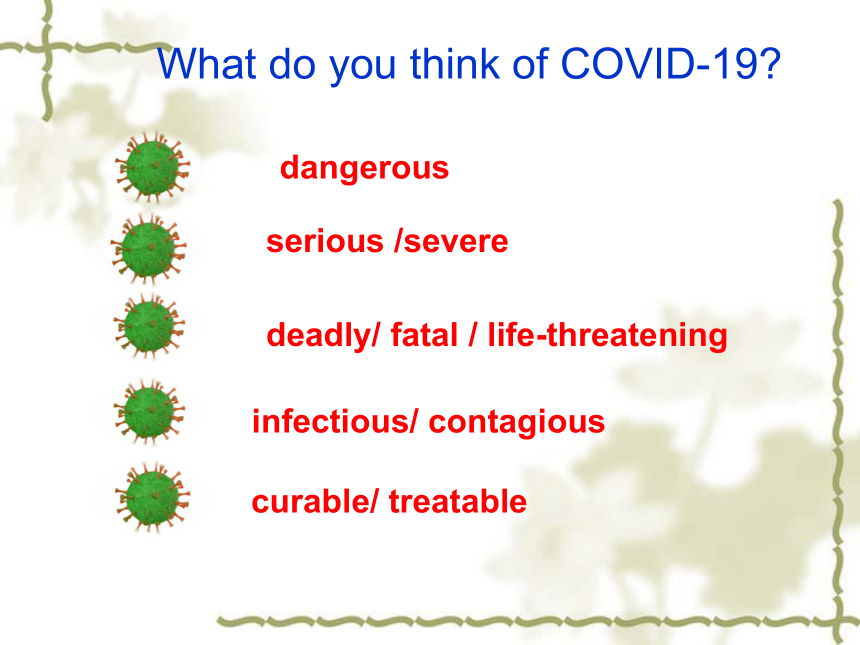 What do you think of COVID-19?

dangerous

serious /severe

deadly/ fatal / life-threatening

infectious/ contagious

curable/ treatable